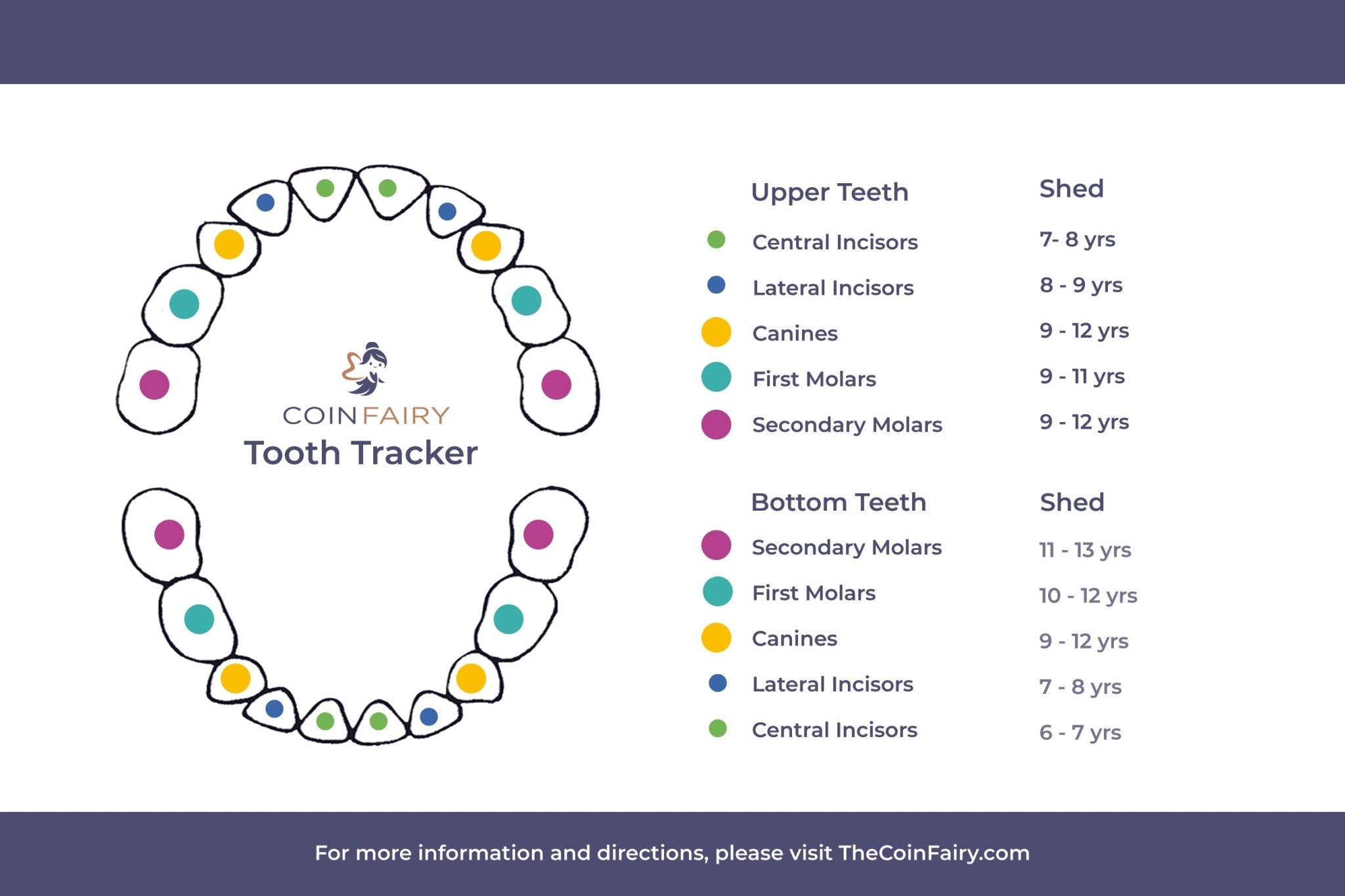 COINFAIRY
Tooth Tracker

| Upper Teeth | Shed |
|---|---|
| Central Incisors | 7- 8 yrs |
| Lateral Incisors | 8 - 9 yrs |
| Canines | 9 - 12 yrs |
| First Molars | 9 - 11 yrs |
| Secondary Molars | 9 - 12 yrs |

| Bottom Teeth | Shed |
|---|---|
| Secondary Molars | 11 - 13 yrs |
| First Molars | 10 - 12 yrs |
| Canines | 9 - 12 yrs |
| Lateral Incisors | 7 - 8 yrs |
| Central Incisors | 6 - 7 yrs |

For more information and directions, please visit TheCoinFairy.com